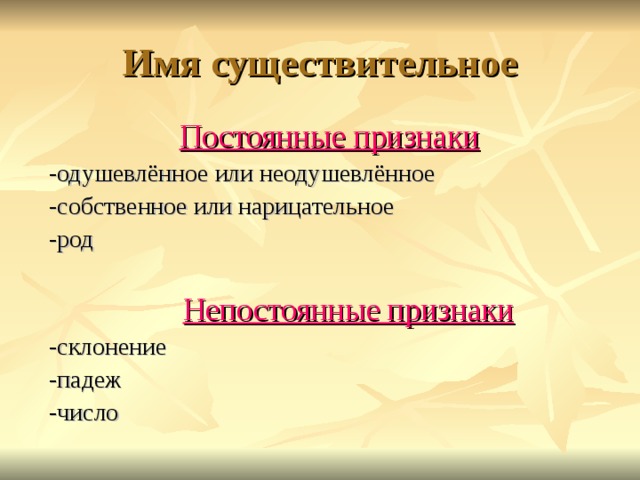 Имя существительное

Постоянные признаки

-одушевлённое или неодушевлённое
-собственное или нарицательное
-род

Непостоянные признаки

-склонение
-падеж
-число